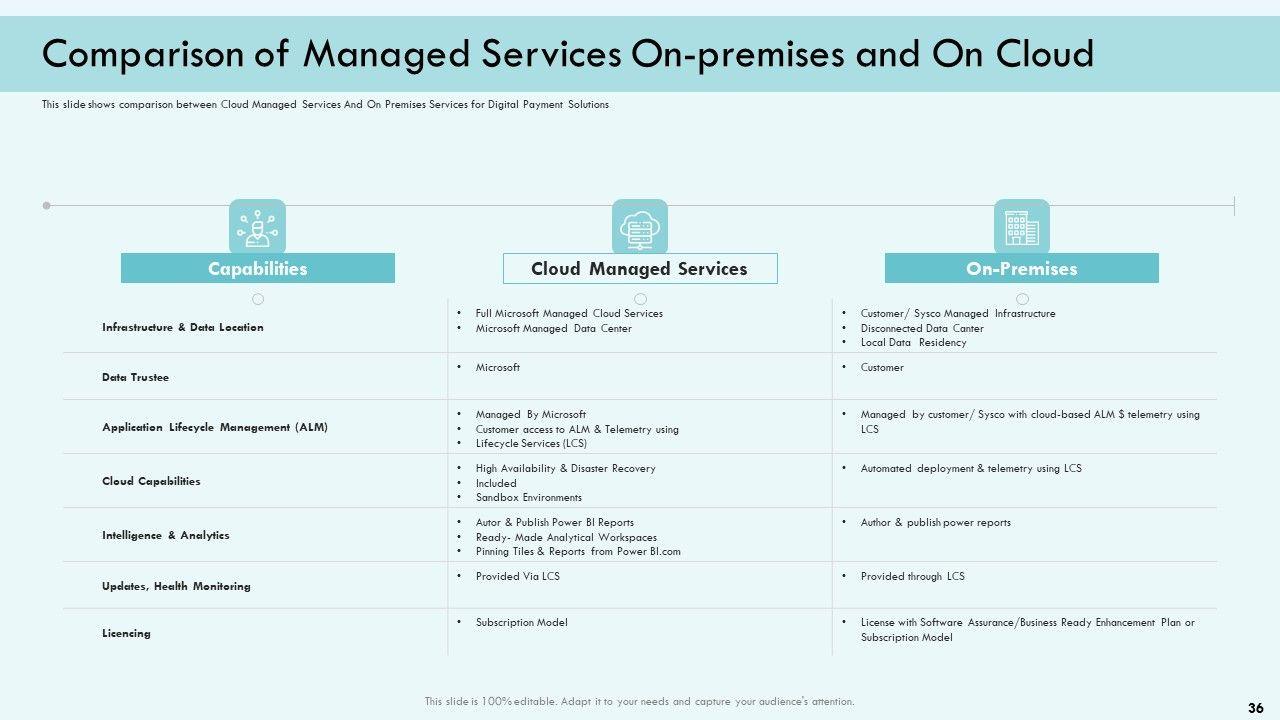 Comparison of Managed Services On-premises and On Cloud

This slide shows comparison between Cloud Managed Services And On Premises Services for Digital Payment Solutions

| Capabilities | Cloud Managed Services | On-Premises |
|---|---|---|
| Infrastructure & Data Location | • Full Microsoft Managed Cloud Services • Microsoft Managed Data Center | • Customer/ Sysco Managed Infrastructure • Disconnected Data Canter • Local Data Residency |
| Data Trustee | • Microsoft | • Customer |
| Application Lifecycle Management (ALM) | • Managed By Microsoft • Customer access to ALM & Telemetry using • Lifecycle Services (LCS) | • Managed by customer/ Sysco with cloud-based ALM $ telemetry using LCS |
| Cloud Capabilities | • High Availability & Disaster Recovery • Included • Sandbox Environments | • Automated deployment & telemetry using LCS |
| Intelligence & Analytics | • Autor & Publish Power BI Reports • Ready- Made Analytical Workspaces • Pinning Tiles & Reports from Power BI.com | • Author & publish power reports |
| Updates, Health Monitoring | • Provided Via LCS | • Provided through LCS |
| Licencing | • Subscription Model | • License with Software Assurance/Business Ready Enhancement Plan or Subscription Model |

This slide is 100% editable. Adapt it to your needs and capture your audience's attention.

36